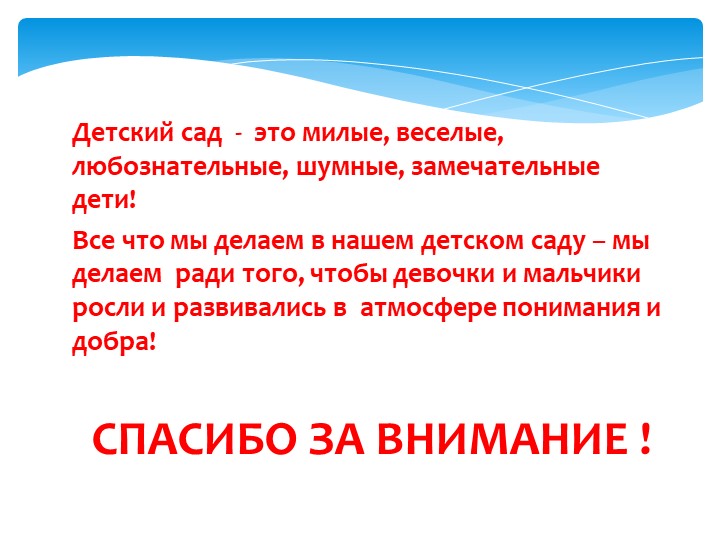 Детский сад - это милые, веселые, любознательные, шумные, замечательные дети!

Все что мы делаем в нашем детском саду – мы делаем ради того, чтобы девочки и мальчики росли и развивались в атмосфере понимания и добра!

СПАСИБО ЗА ВНИМАНИЕ !